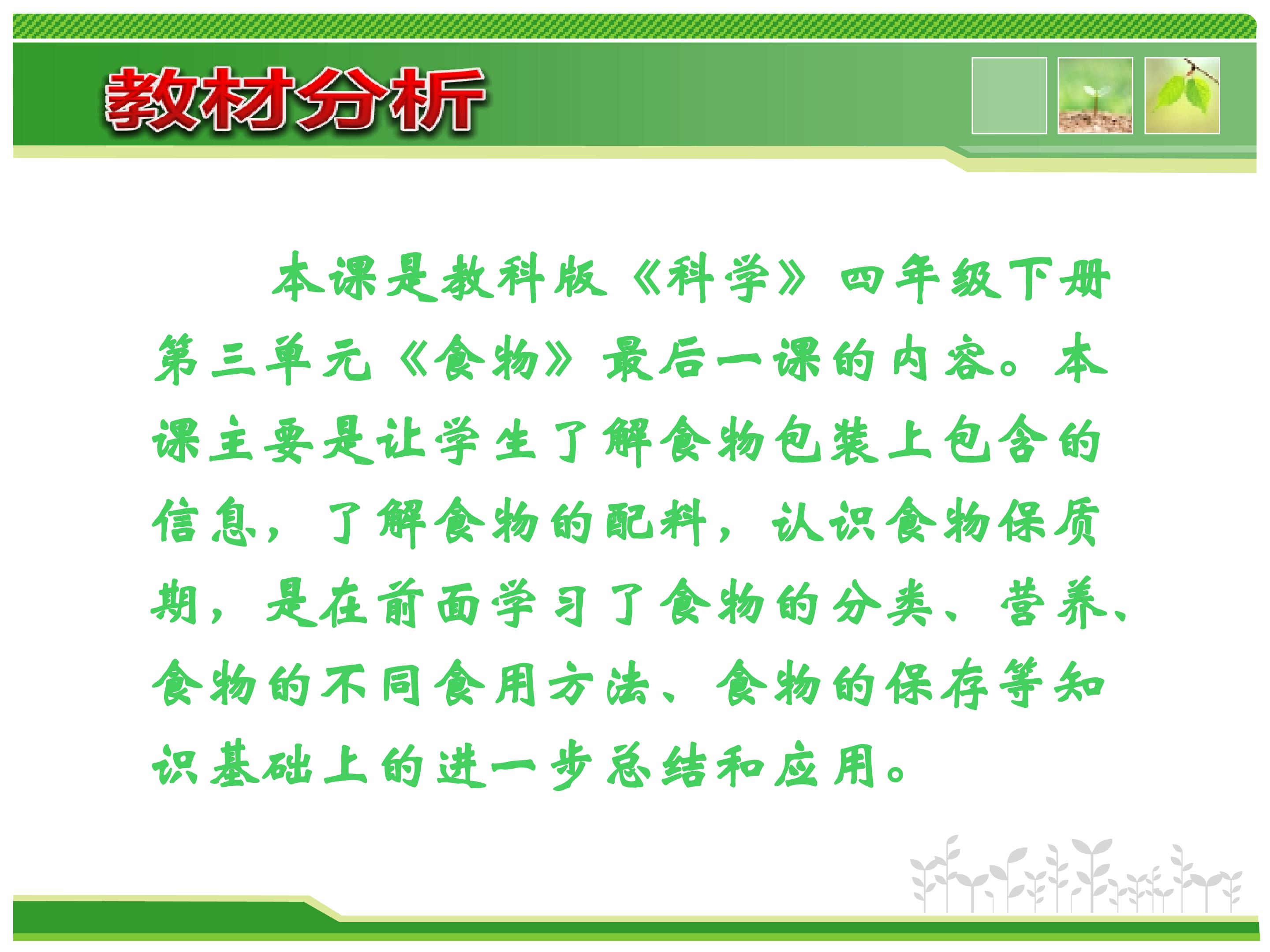 教材分析

本课是教科版《科学》四年级下册第三单元《食物》最后一课的内容。本课主要是让学生了解食物包装上包含的信息，了解食物的配料，认识食物保质期，是在前面学习了食物的分类、营养、食物的不同食用方法、食物的保存等知识基础上的进一步总结和应用。